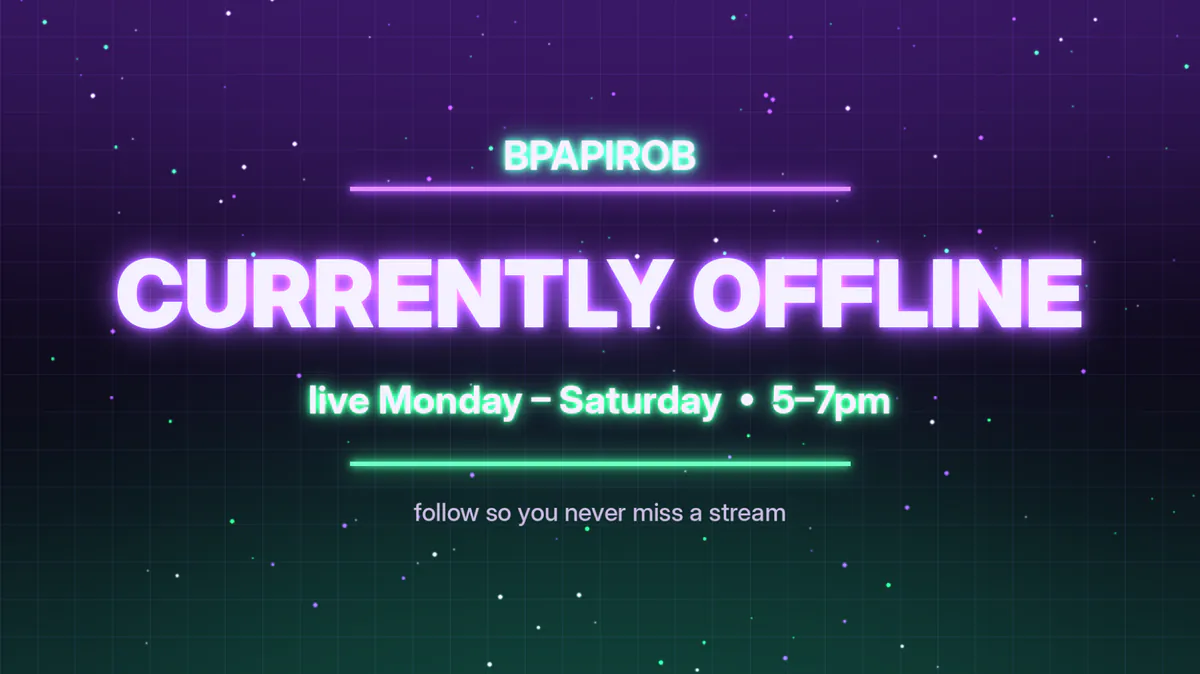 BPAPIROB

CURRENTLY OFFLINE

live Monday – Saturday • 5–7pm

follow so you never miss a stream